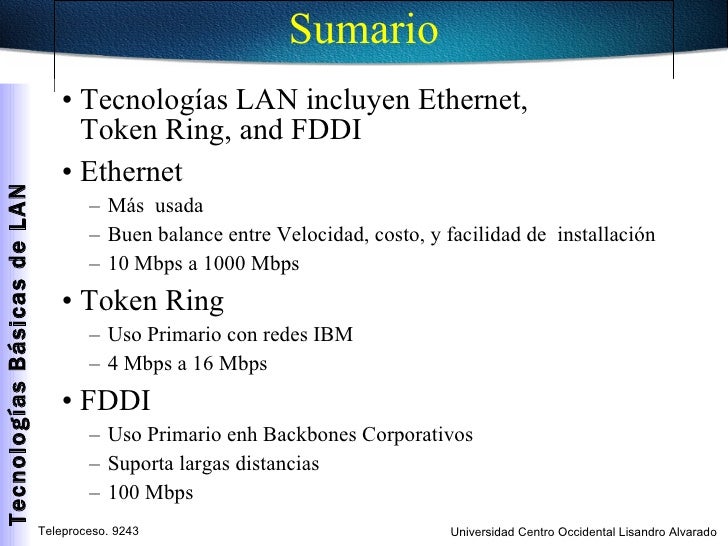 Sumario

Tecnologías Básicas de LAN

• Tecnologías LAN incluyen Ethernet, Token Ring, and FDDI
• Ethernet
– Más usada
– Buen balance entre Velocidad, costo, y facilidad de installación
– 10 Mbps a 1000 Mbps
• Token Ring
– Uso Primario con redes IBM
– 4 Mbps a 16 Mbps
• FDDI
– Uso Primario enh Backbones Corporativos
– Suporta largas distancias
– 100 Mbps

Teleproceso. 9243

Universidad Centro Occidental Lisandro Alvarado